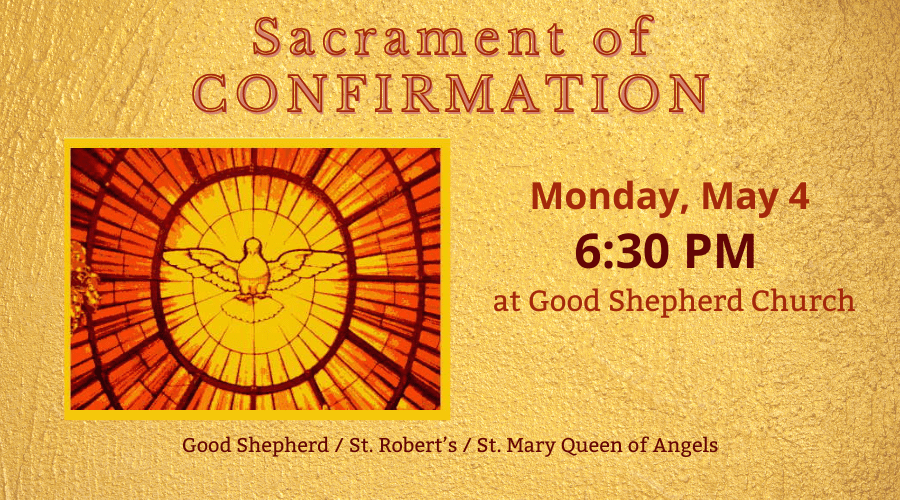 Sacrament of
CONFIRMATION

Monday, May 4
6:30 PM
at Good Shepherd Church

Good Shepherd / St. Robert's / St. Mary Queen of Angels